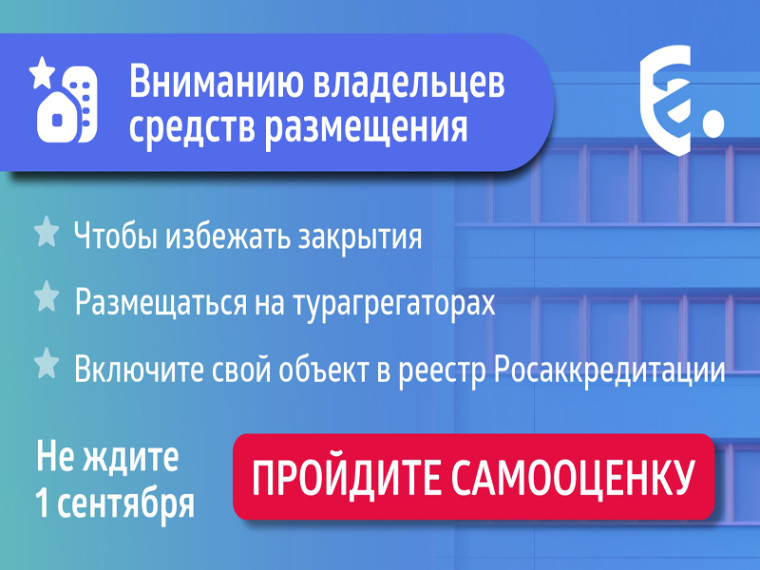 Вниманию владельцев средств размещения

Чтобы избежать закрытия

Размещаться на турагрегаторах

Включите свой объект в реестр Росаккредитации

Не ждите 1 сентября

ПРОЙДИТЕ САМООЦЕНКУ